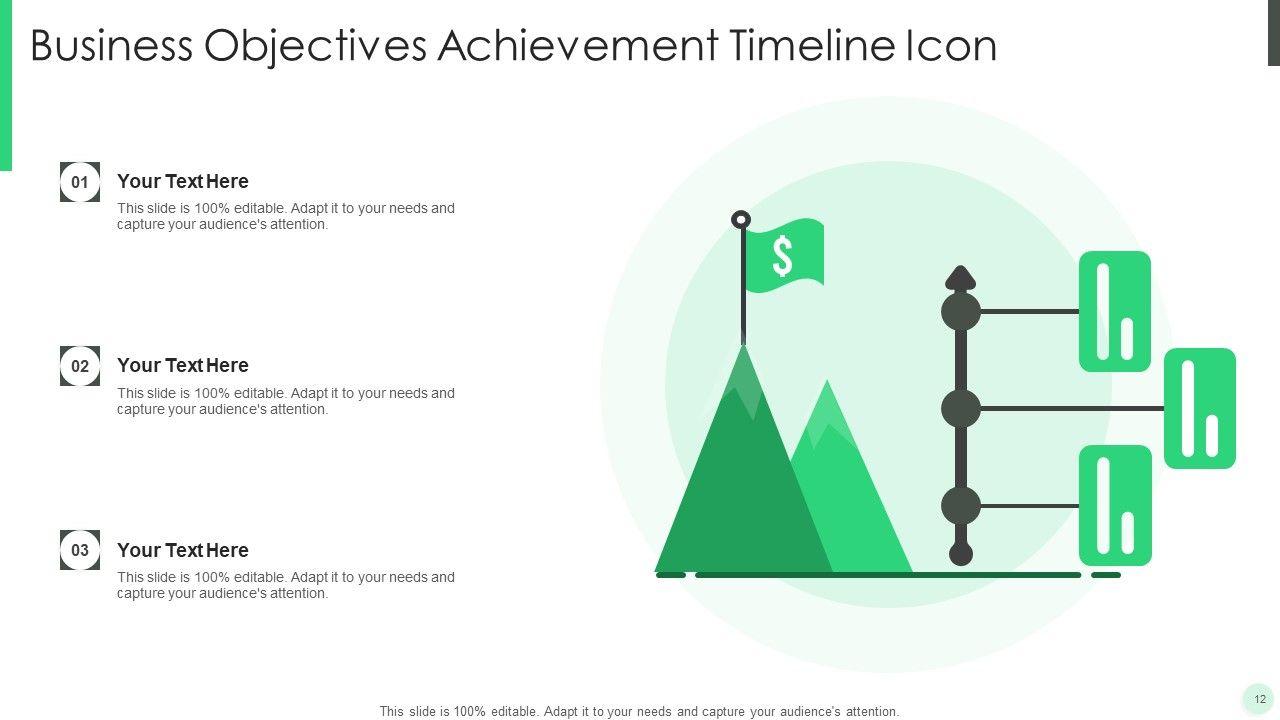 Business Objectives Achievement Timeline Icon

01

Your Text Here

This slide is 100% editable. Adapt it to your needs and capture your audience's attention.

02

Your Text Here

This slide is 100% editable. Adapt it to your needs and capture your audience's attention.

03

Your Text Here

This slide is 100% editable. Adapt it to your needs and capture your audience's attention.

$

This slide is 100% editable. Adapt it to your needs and capture your audience's attention.

12